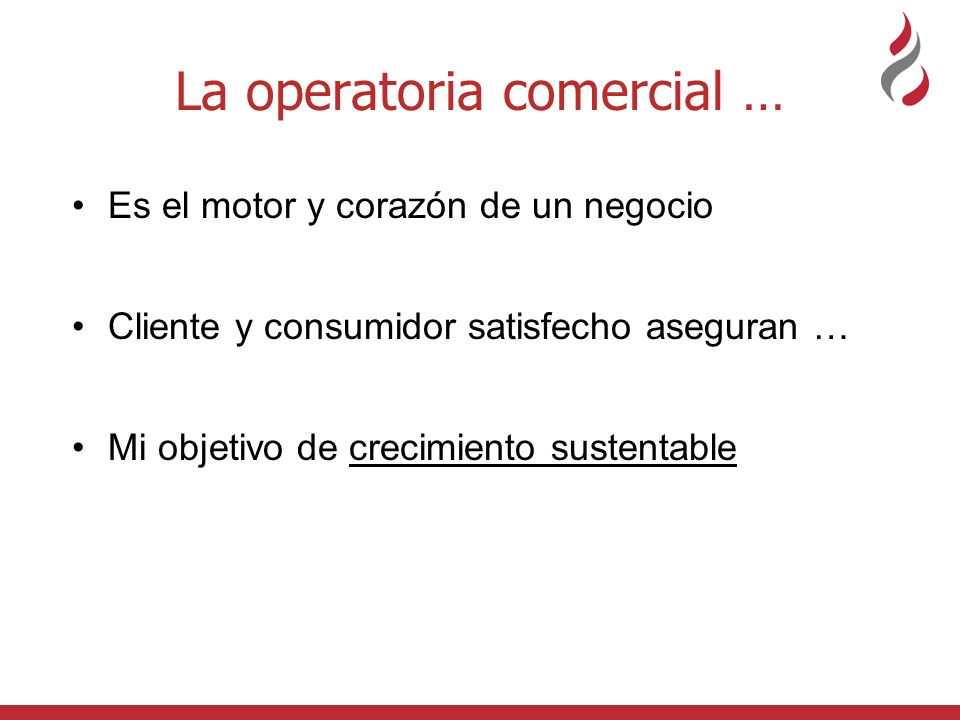 La operatoria comercial …

• Es el motor y corazón de un negocio

• Cliente y consumidor satisfecho aseguran …

• Mi objetivo de crecimiento sustentable